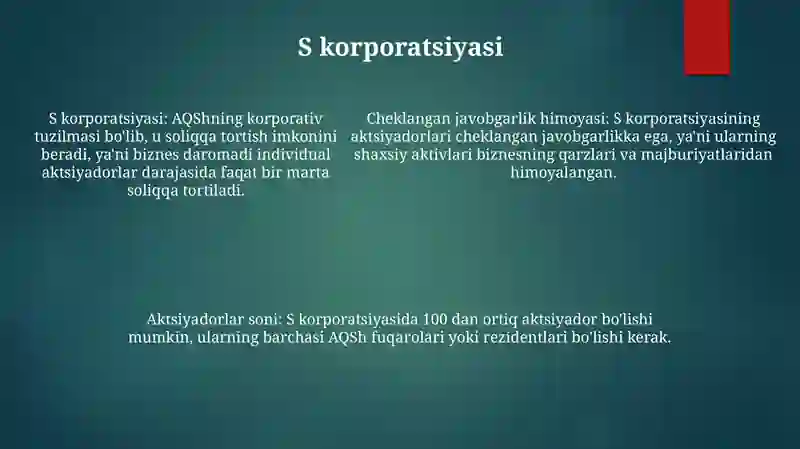 S korporatsiyasi

S korporatsiyasi: AQShning korporativ tuzilmasi bo'lib, u soliqqa tortish imkonini beradi, ya'ni biznes daromadi individual aktsiyadorlar darajasida faqat bir marta soliqqa tortiladi.

Cheklangan javobgarlik himoyasi: S korporatsiyasining aktsiyadorlari cheklangan javobgarlikka ega, ya'ni ularning shaxsiy aktivlari biznesning qarzlari va majburiyatlaridan himoyalangan.

Aktsiyadorlar soni: S korporatsiyasida 100 dan ortiq aktsiyador bo'lishi mumkin, ularning barchasi AQSh fuqarolari yoki rezidentlari bo'lishi kerak.